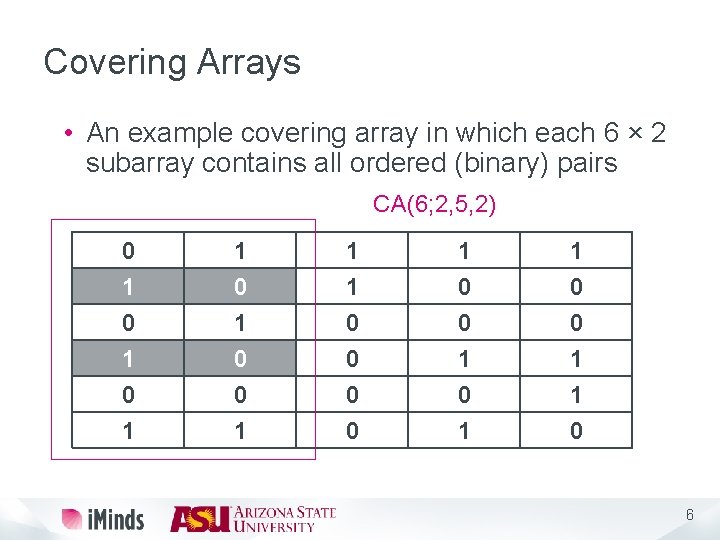 Covering Arrays

• An example covering array in which each 6 × 2 subarray contains all ordered (binary) pairs

CA(6;2,5,2)

| 0 | 1 | 1 | 1 | 1 |
|---|---|---|---|---|
| 1 | 0 | 1 | 0 | 0 |
| 0 | 1 | 0 | 0 | 0 |
| 1 | 0 | 0 | 1 | 1 |
| 0 | 0 | 0 | 0 | 1 |
| 1 | 1 | 0 | 1 | 0 |

iMinds ASU ARIZONA STATE UNIVERSITY

6